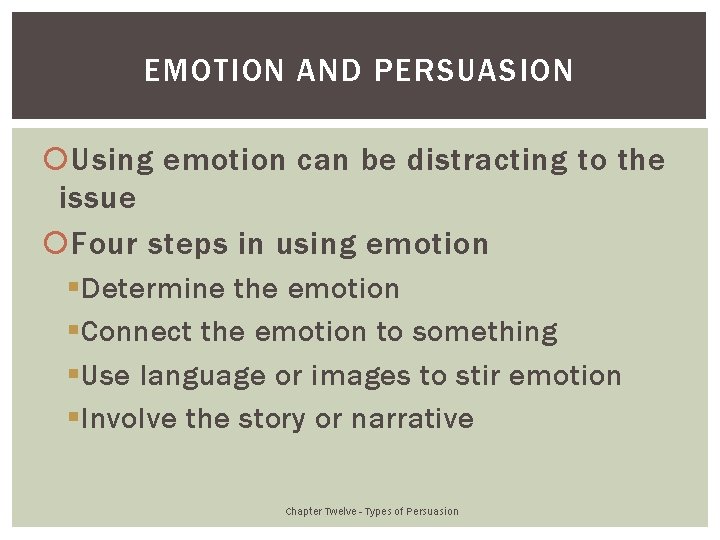 EMOTION AND PERSUASION

Using emotion can be distracting to the issue

Four steps in using emotion

Determine the emotion

Connect the emotion to something

Use language or images to stir emotion

Involve the story or narrative

Chapter Twelve - Types of Persuasion